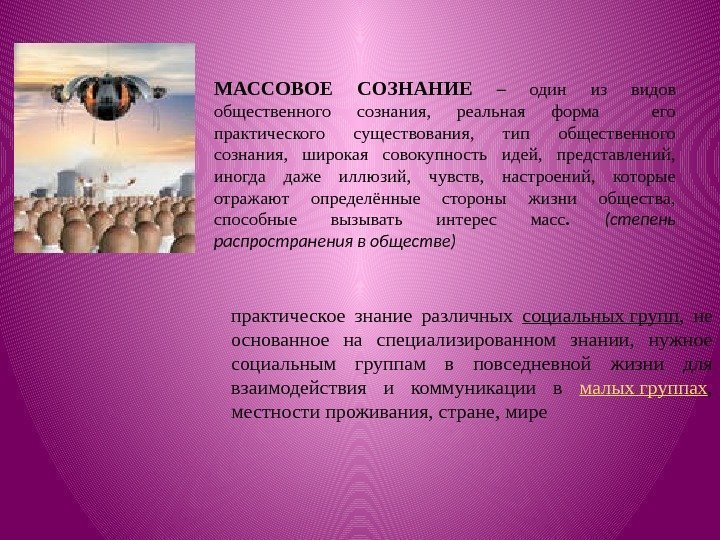 МАССОВОЕ СОЗНАНИЕ – один из видов общественного сознания, реальная форма его практического существования, тип общественного сознания, широкая совокупность идей, представлений, иногда даже иллюзий, чувств, настроений, которые отражают определённые стороны жизни общества, способные вызывать интерес масс. (степень распространения в обществе)

практическое знание различных социальных групп, не основанное на специализированном знании, нужное социальным группам в повседневной жизни для взаимодействия и коммуникации в малых группах, местности проживания, стране, мире